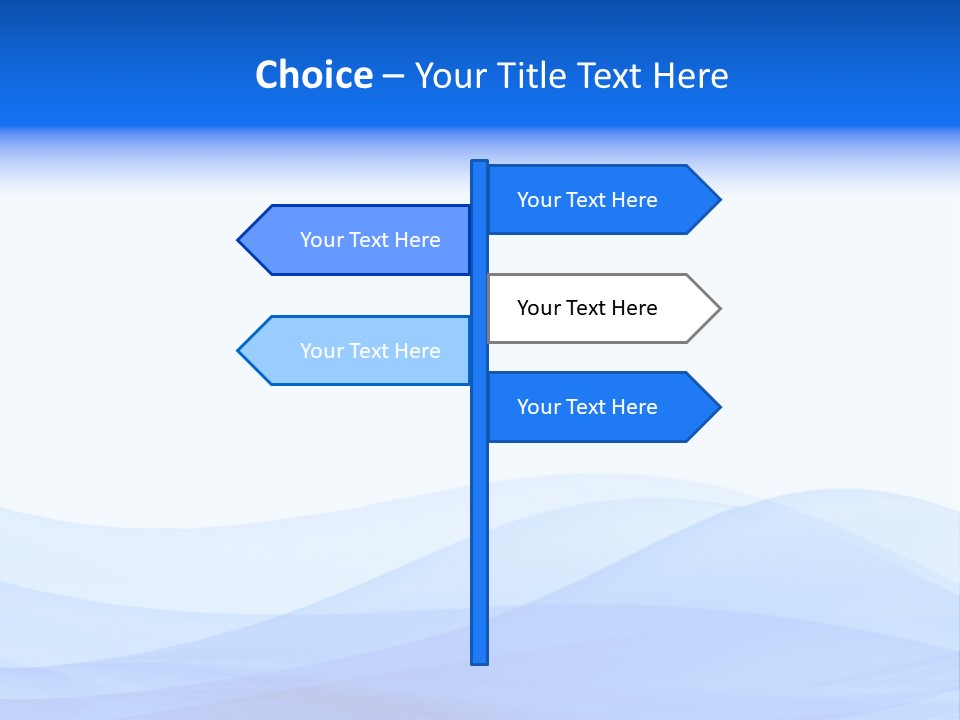 Choice – Your Title Text Here

Your Text Here

Your Text Here

Your Text Here

Your Text Here

Your Text Here